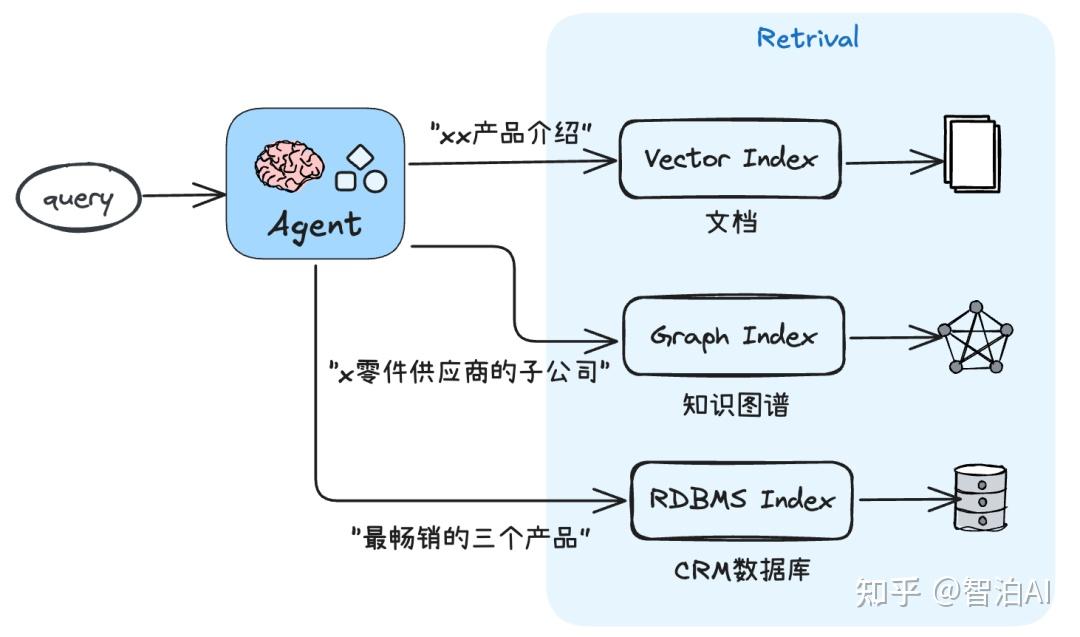 Retrival

query

Agent

"xx产品介绍"

Vector Index

文档

Graph Index

"x零件供应商的子公司"

知识图谱

RDBMS Index

"最畅销的三个产品"

CRM数据库

知乎 @智泊AI